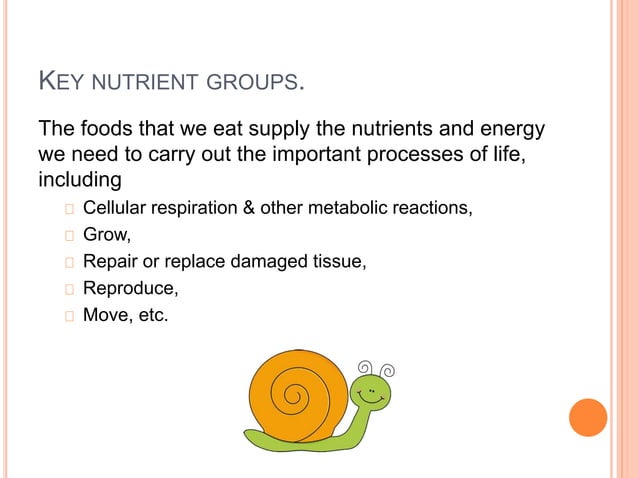 KEY NUTRIENT GROUPS.

The foods that we eat supply the nutrients and energy we need to carry out the important processes of life, including

- Cellular respiration & other metabolic reactions,
- Grow,
- Repair or replace damaged tissue,
- Reproduce,
- Move, etc.